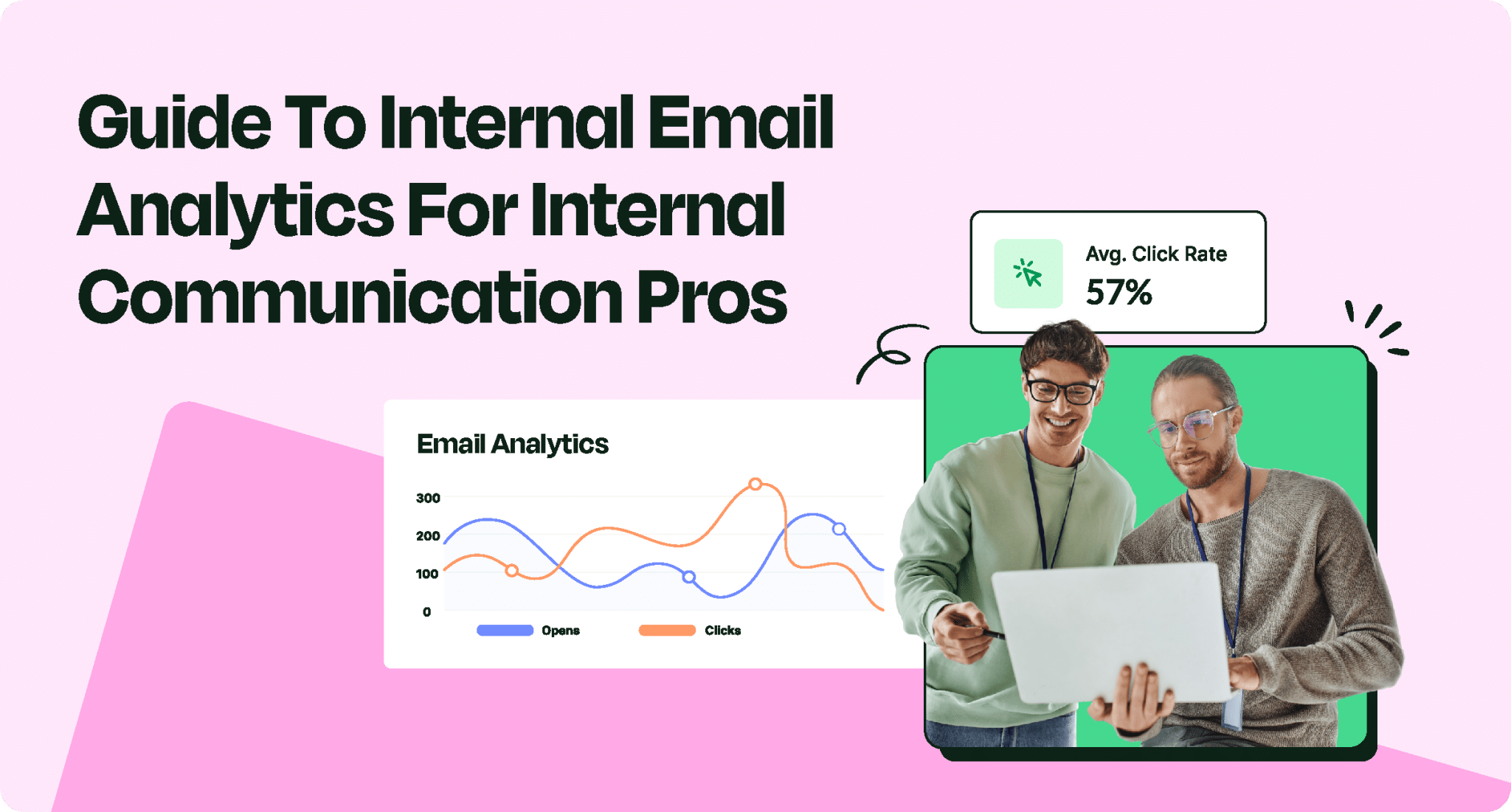 Guide To Internal Email Analytics For Internal Communication Pros

Avg. Click Rate
57%

Email Analytics

300
200
100
0

Opens
Clicks